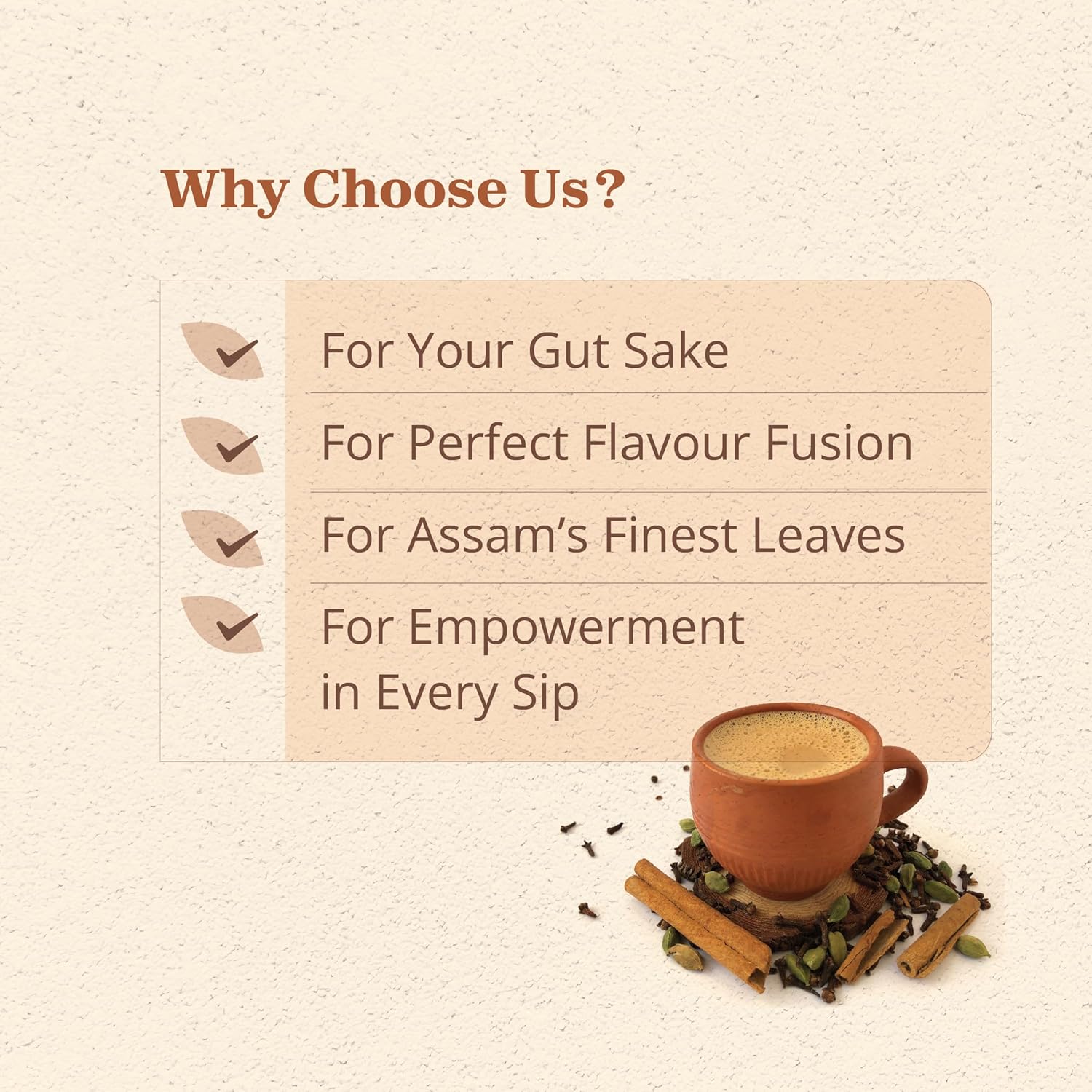 Why Choose Us?

For Your Gut Sake

For Perfect Flavour Fusion

For Assam's Finest Leaves

For Empowerment in Every Sip